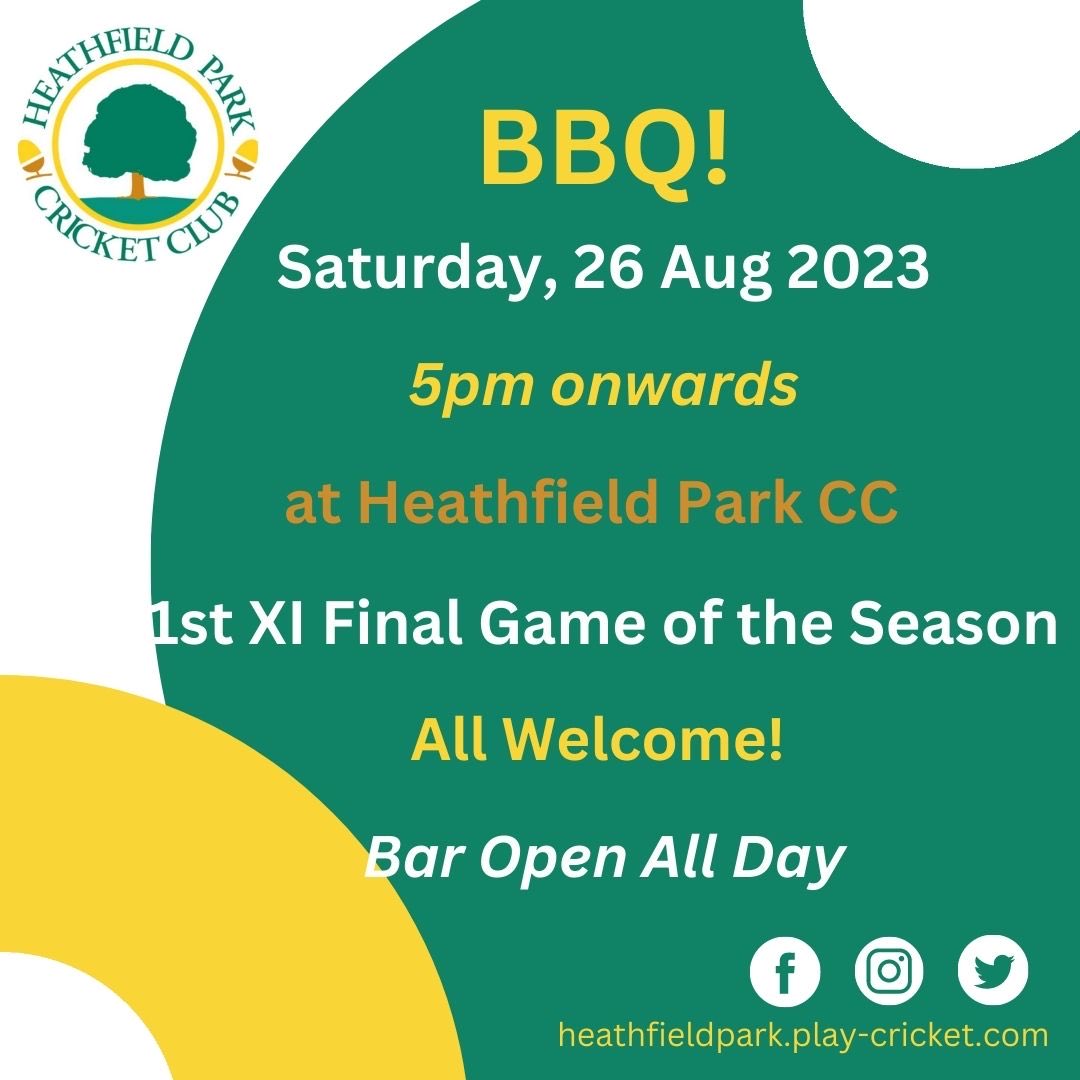 HEATHFIELD PARK
CRICKET CLUB

BBQ!

Saturday, 26 Aug 2023

5pm onwards

at Heathfield Park CC

1st XI Final Game of the Season

All Welcome!

Bar Open All Day

heathfieldpark.play-cricket.com